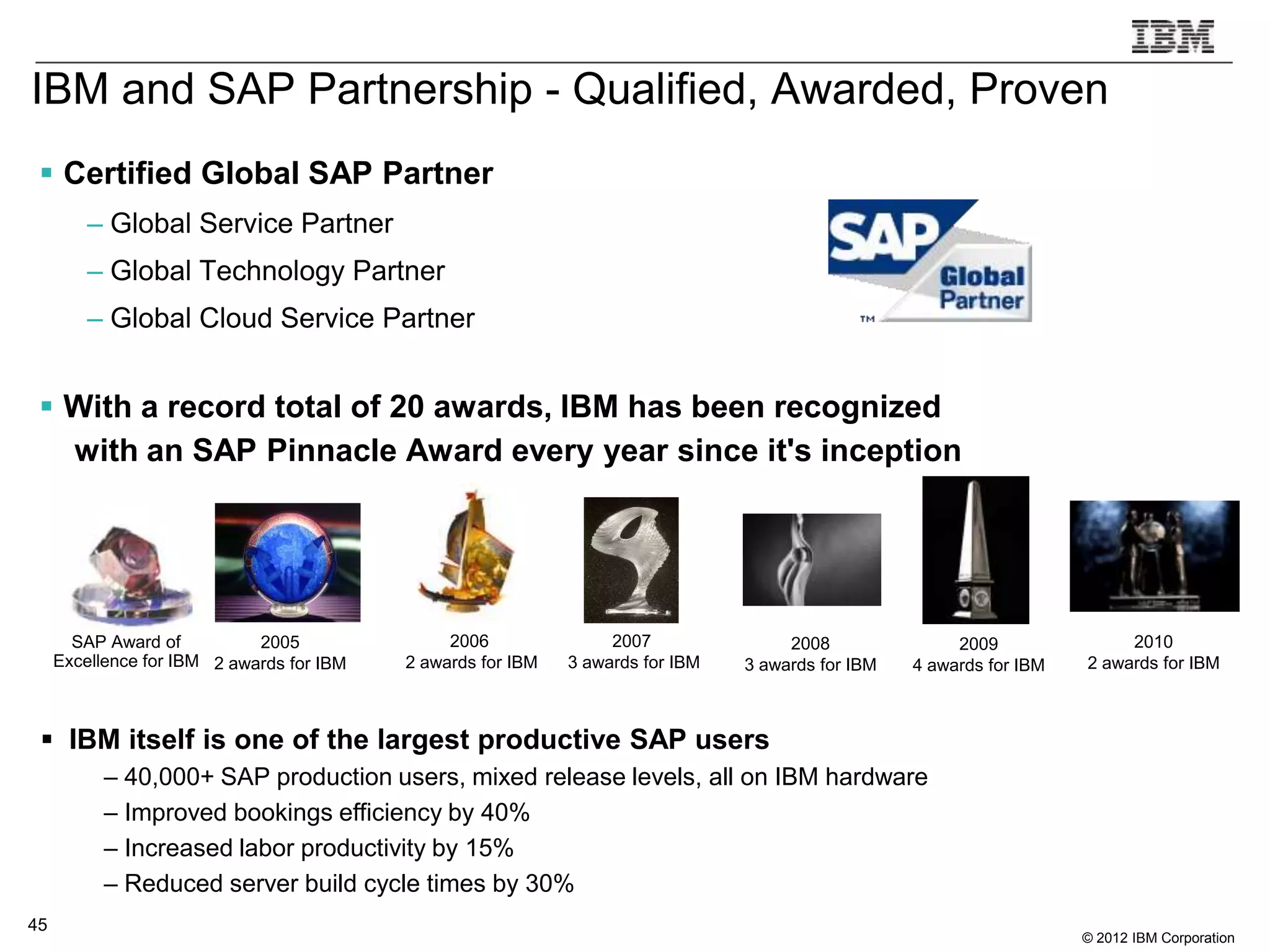 IBM

IBM and SAP Partnership - Qualified, Awarded, Proven

▪ Certified Global SAP Partner

– Global Service Partner

– Global Technology Partner

– Global Cloud Service Partner

SAP Global Partner ™

▪ With a record total of 20 awards, IBM has been recognized with an SAP Pinnacle Award every year since it's inception

SAP Award of Excellence for IBM

2005
2 awards for IBM

2006
2 awards for IBM

2007
3 awards for IBM

2008
3 awards for IBM

2009
4 awards for IBM

2010
2 awards for IBM

▪ IBM itself is one of the largest productive SAP users

– 40,000+ SAP production users, mixed release levels, all on IBM hardware

– Improved bookings efficiency by 40%

– Increased labor productivity by 15%

– Reduced server build cycle times by 30%

45

© 2012 IBM Corporation